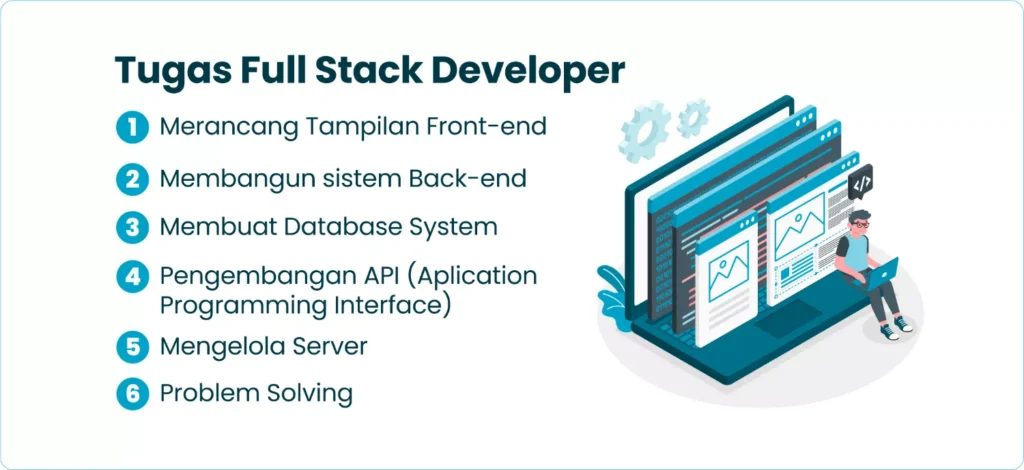 Tugas Full Stack Developer

1 Merancang Tampilan Front-end

2 Membangun sistem Back-end

3 Membuat Database System

4 Pengembangan API (Aplication Programming Interface)

5 Mengelola Server

6 Problem Solving

</>